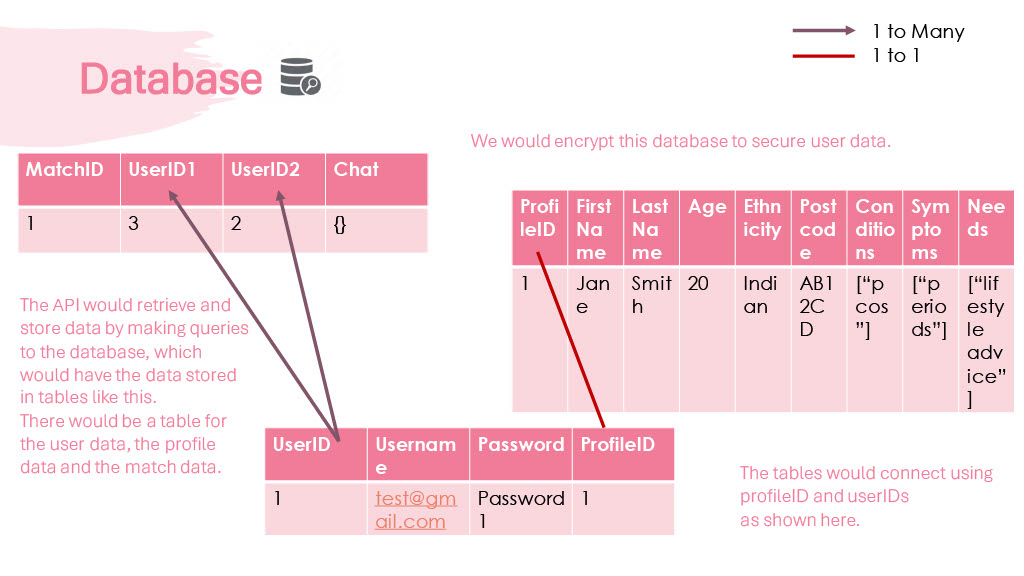 1 to Many
1 to 1

Database

We would encrypt this database to secure user data.

| MatchID | UserID1 | UserID2 | Chat |
|---|---|---|---|
| 1 | 3 | 2 | {} |

| ProfileID | First Name | Last Name | Age | Ethnicity | Postcode | Conditions | Symptoms | Needs |
|---|---|---|---|---|---|---|---|---|
| 1 | Jane | Smith | 20 | Indian | AB12CD | [“pcos”] | [“periods”] | [“lifestyle advice”] |

The API would retrieve and store data by making queries to the database, which would have the data stored in tables like this.
There would be a table for the user data, the profile data and the match data.

| UserID | Username | Password | ProfileID |
|---|---|---|---|
| 1 | test@gmail.com | Password1 | 1 |

The tables would connect using profileID and userIDs as shown here.